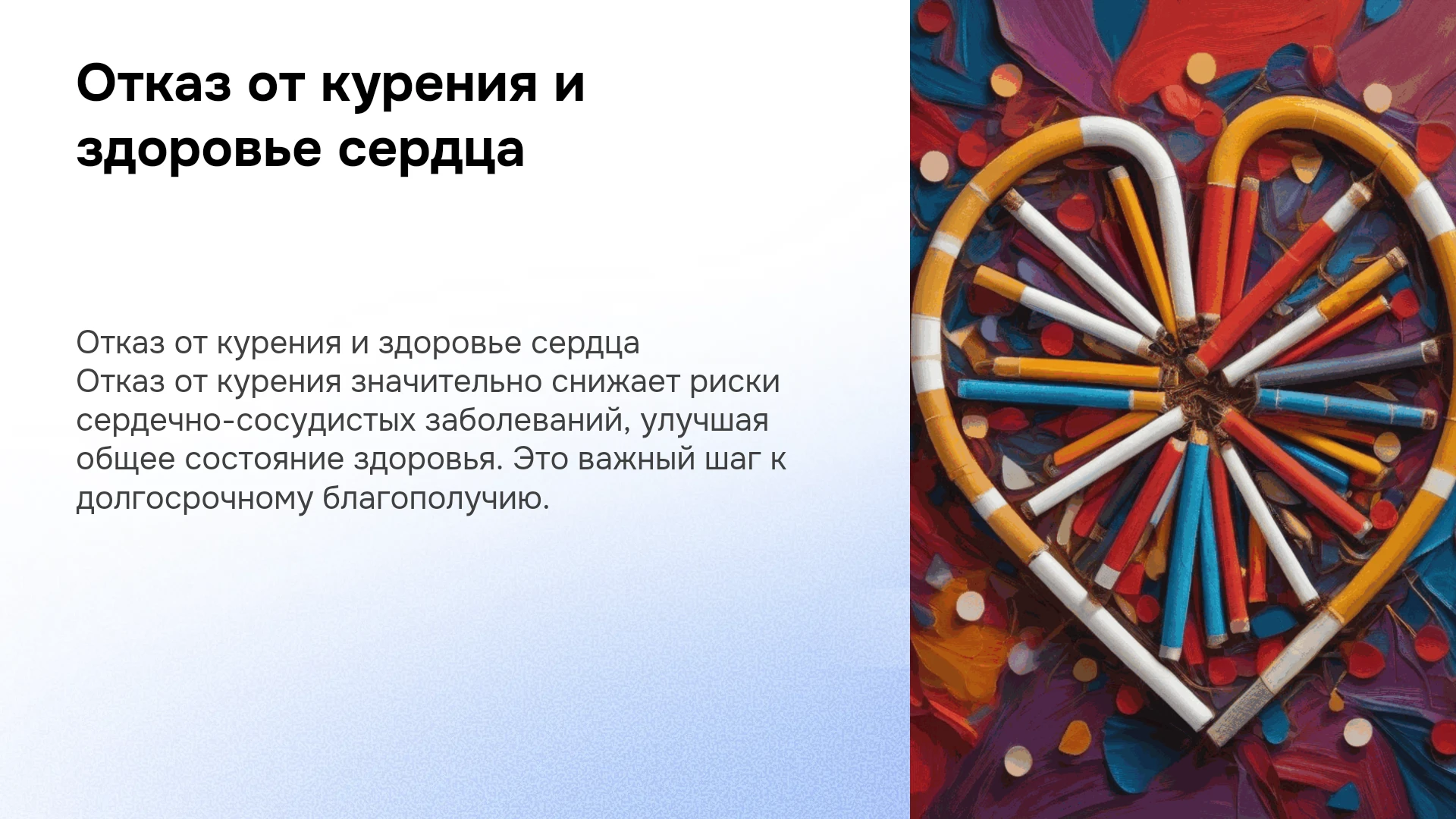 Отказ от курения и здоровье сердца

Отказ от курения и здоровье сердца
Отказ от курения значительно снижает риски сердечно-сосудистых заболеваний, улучшая общее состояние здоровья. Это важный шаг к долгосрочному благополучию.